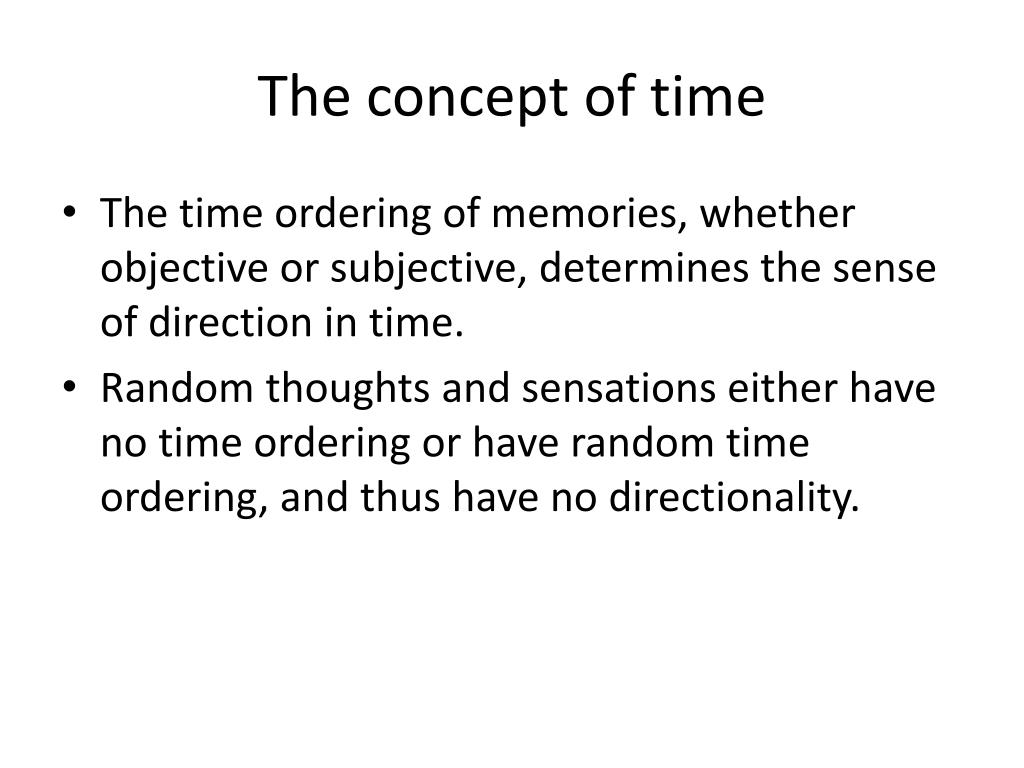 The concept of time

• The time ordering of memories, whether objective or subjective, determines the sense of direction in time.

• Random thoughts and sensations either have no time ordering or have random time ordering, and thus have no directionality.